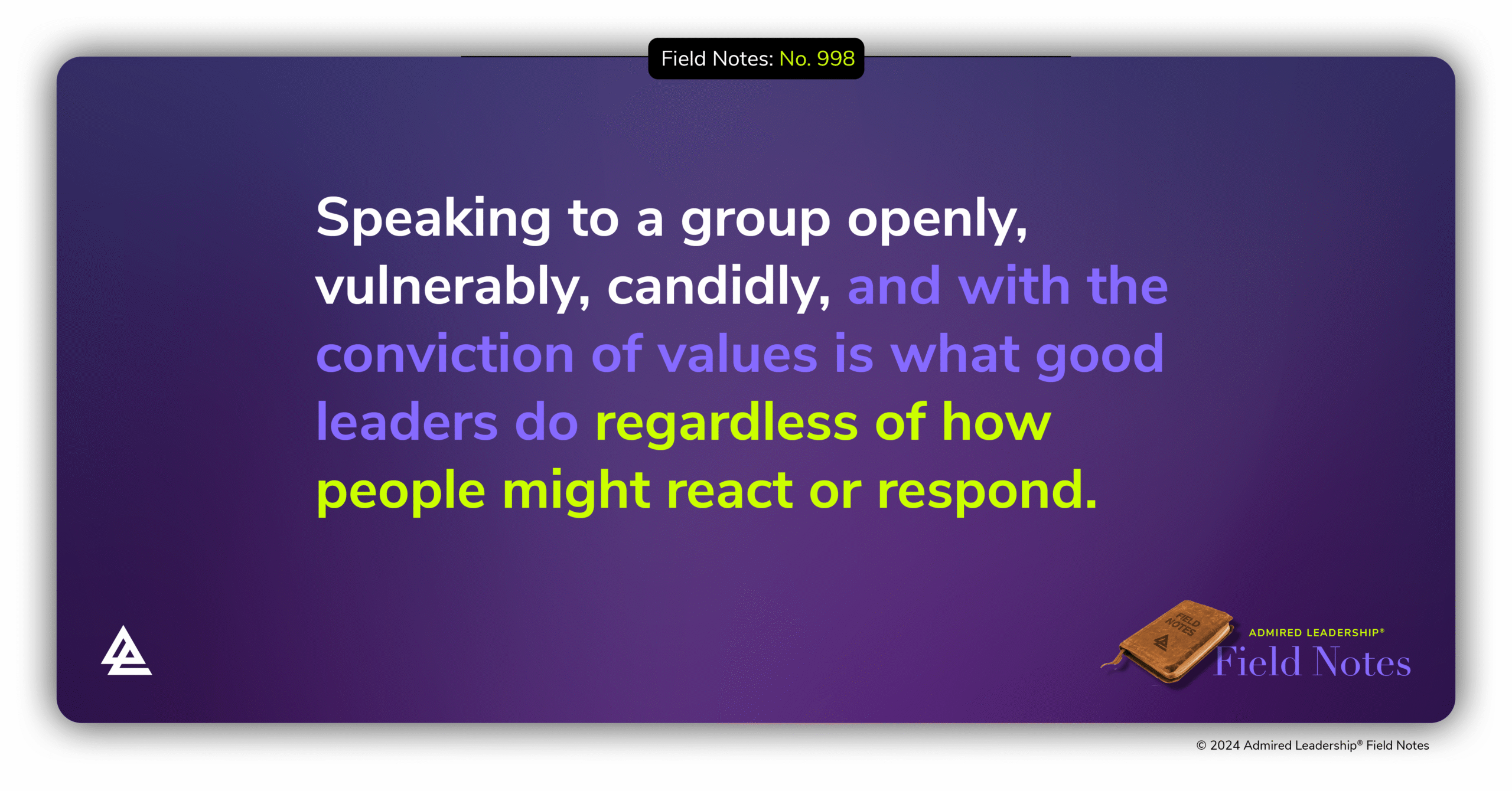 Field Notes: No. 998

Speaking to a group openly, vulnerably, candidly, and with the conviction of values is what good leaders do regardless of how people might react or respond.

FIELD NOTES

ADMIRED LEADERSHIP®
Field Notes

© 2024 Admired Leadership® Field Notes